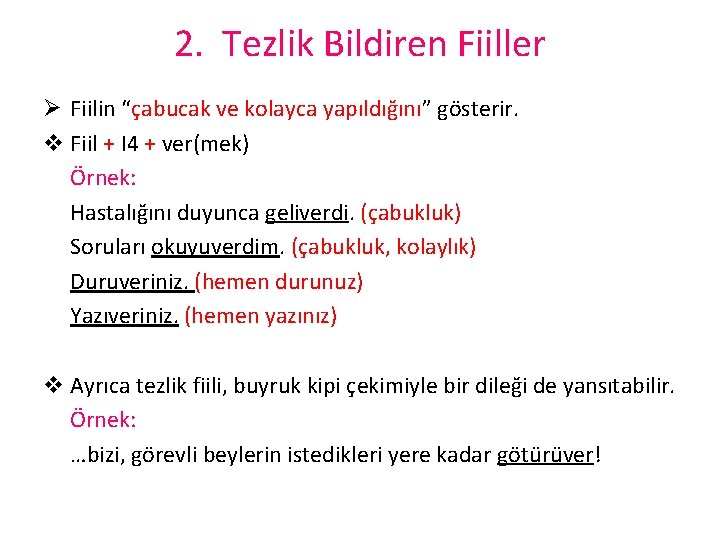 2. Tezlik Bildiren Fiiller

➢ Fiilin "çabucak ve kolayca yapıldığını" gösterir.

❖ Fiil + I4 + ver(mek)
Örnek:
Hastalığını duyunca geliverdi. (çabukluk)
Soruları okuyuverdim. (çabukluk, kolaylık)
Duruveriniz. (hemen durunuz)
Yazıveriniz. (hemen yazınız)

❖ Ayrıca tezlik fiili, buyruk kipi çekimiyle bir dileği de yansıtabilir.
Örnek:
...bizi, görevli beylerin istedikleri yere kadar götürüver!